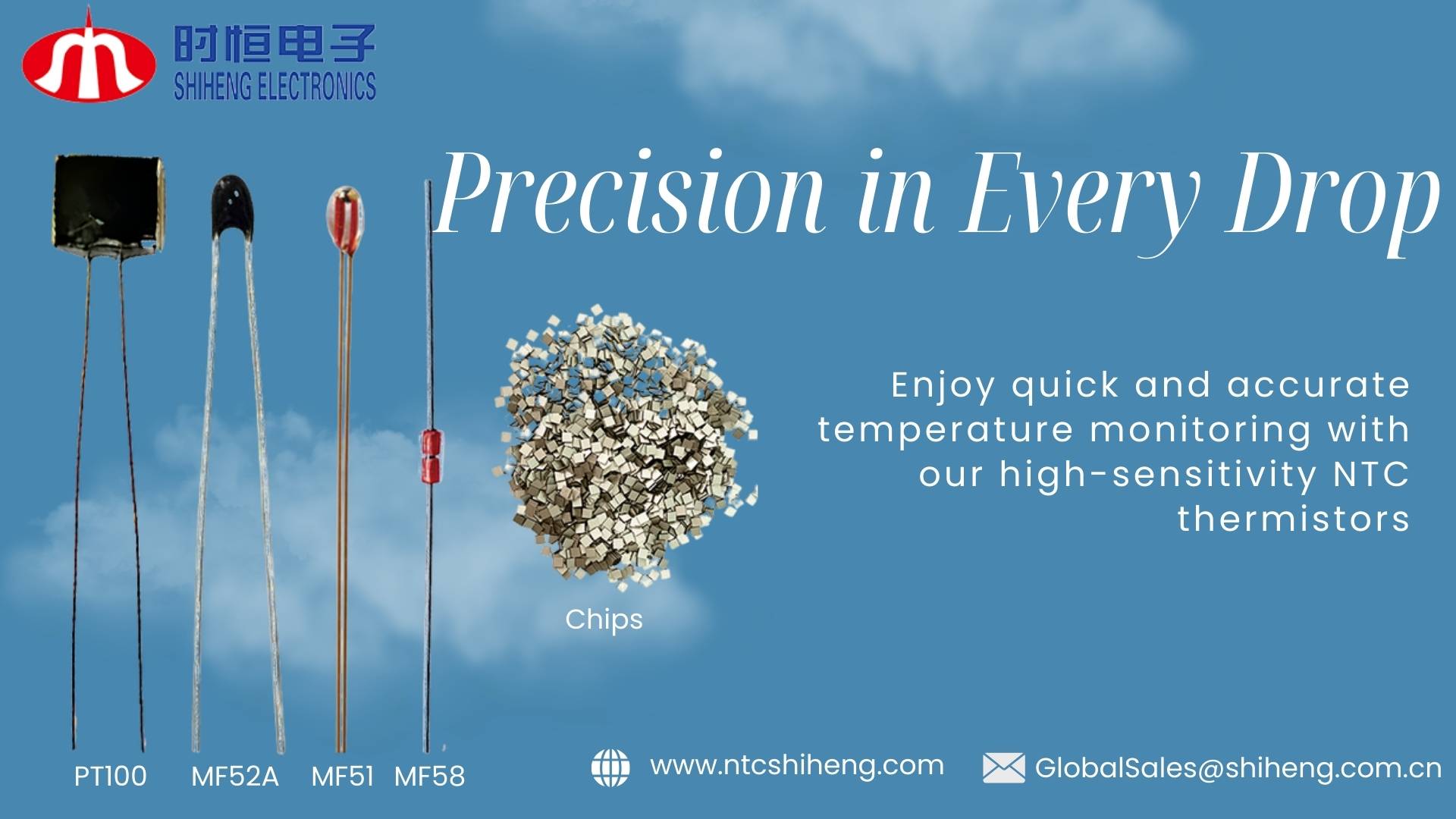 时恒电子
SHIHENG ELECTRONICS

Precision in Every Drop

Enjoy quick and accurate temperature monitoring with our high-sensitivity NTC thermistors

Chips

PT100 MF52A MF51 MF58

www.ntcshiheng.com GlobalSales@shiheng.com.cn